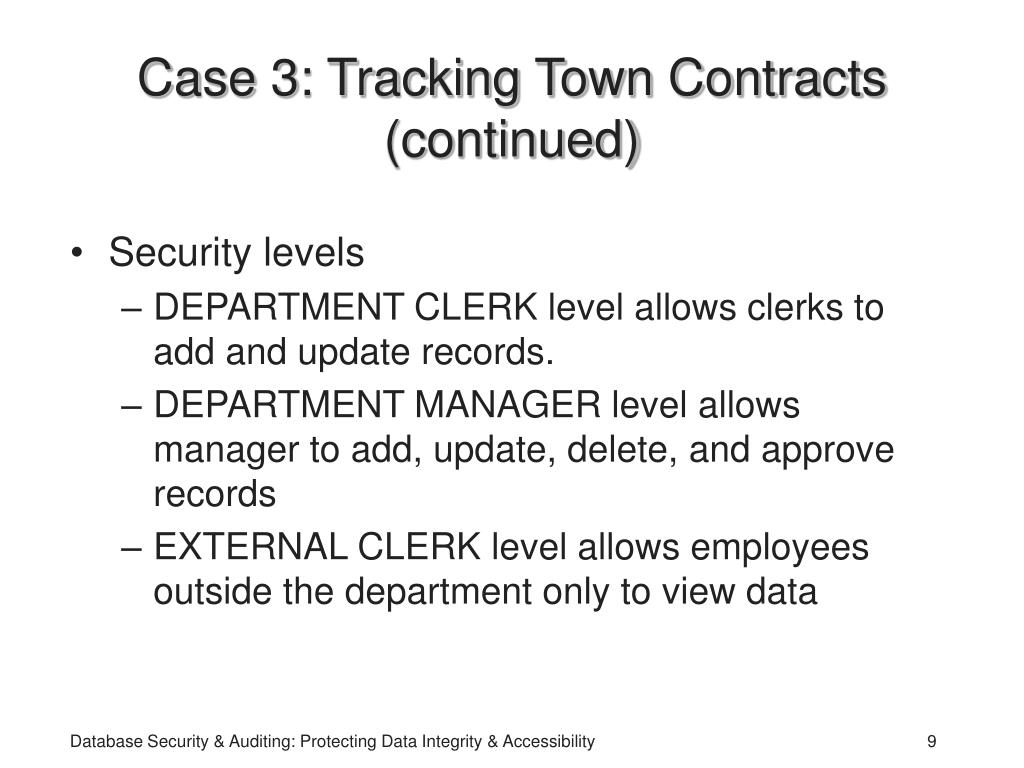 Case 3: Tracking Town Contracts (continued)

• Security levels
– DEPARTMENT CLERK level allows clerks to add and update records.
– DEPARTMENT MANAGER level allows manager to add, update, delete, and approve records
– EXTERNAL CLERK level allows employees outside the department only to view data

Database Security & Auditing: Protecting Data Integrity & Accessibility

9